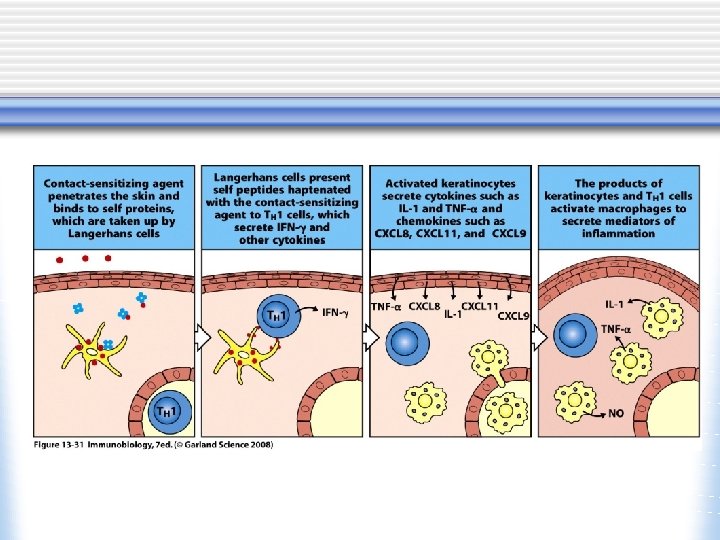 Contact-sensitizing agent penetrates the skin and binds to self proteins, which are taken up by Langerhans cells

$T_H1$

Langerhans cells present self peptides haptenated with the contact-sensitizing agent to $T_H1$ cells, which secrete IFN-γ and other cytokines

$T_H1$

IFN-γ

Activated keratinocytes secrete cytokines such as IL-1 and TNF-α and chemokines such as CXCL8, CXCL11, and CXCL9

TNF-α CXCL8 IL-1 CXCL11 CXCL9

The products of keratinocytes and $T_H1$ cells activate macrophages to secrete mediators of inflammation

IL-1

TNF-α

NO

Figure 13-31 Immunobiology, 7ed. (© Garland Science 2008)